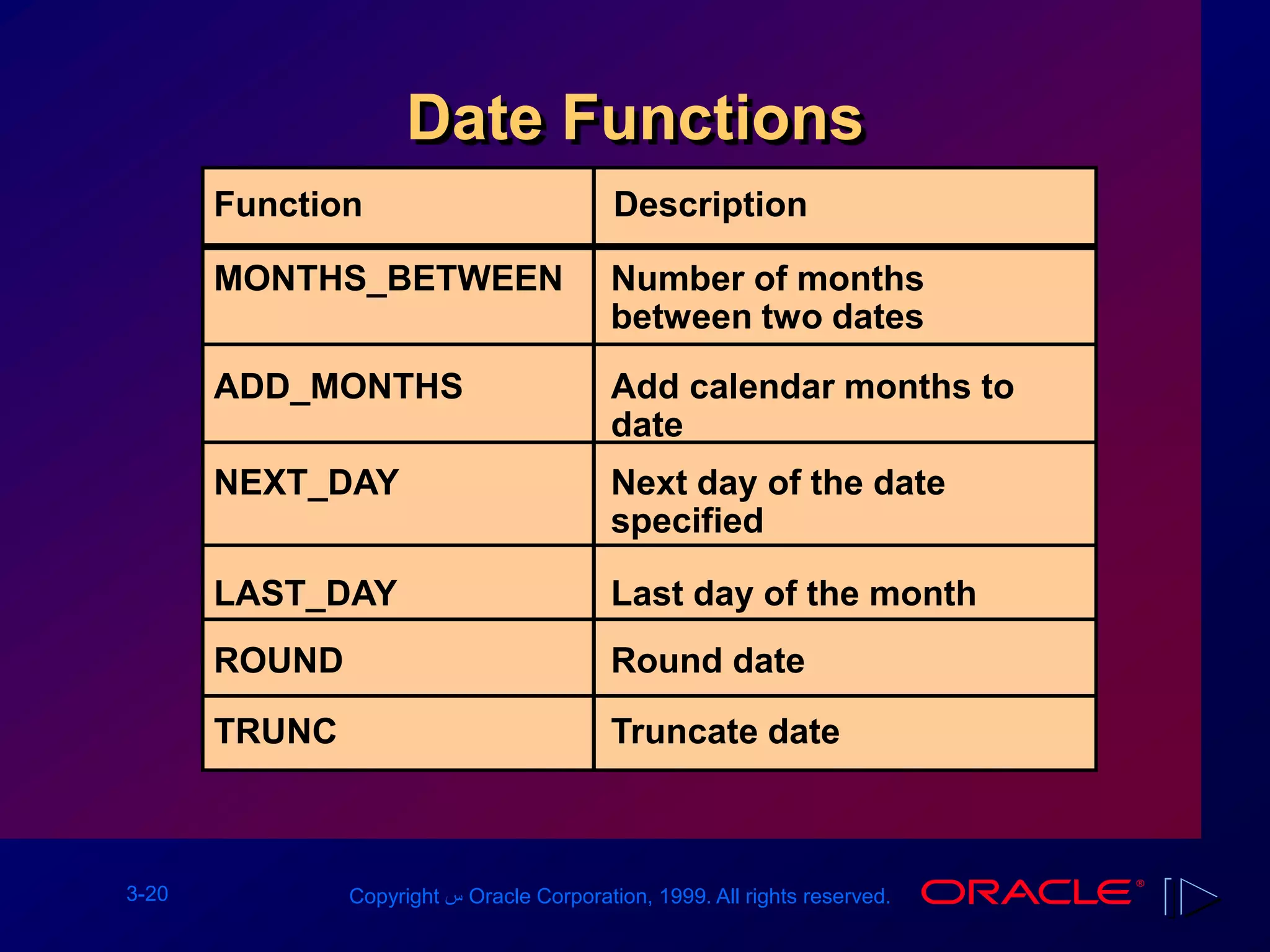 Date Functions

| Function | Description |
|---|---|
| MONTHS_BETWEEN | Number of months between two dates |
| ADD_MONTHS | Add calendar months to date |
| NEXT_DAY | Next day of the date specified |
| LAST_DAY | Last day of the month |
| ROUND | Round date |
| TRUNC | Truncate date |

3-20

Copyright س Oracle Corporation, 1999. All rights reserved.

ORACLE®